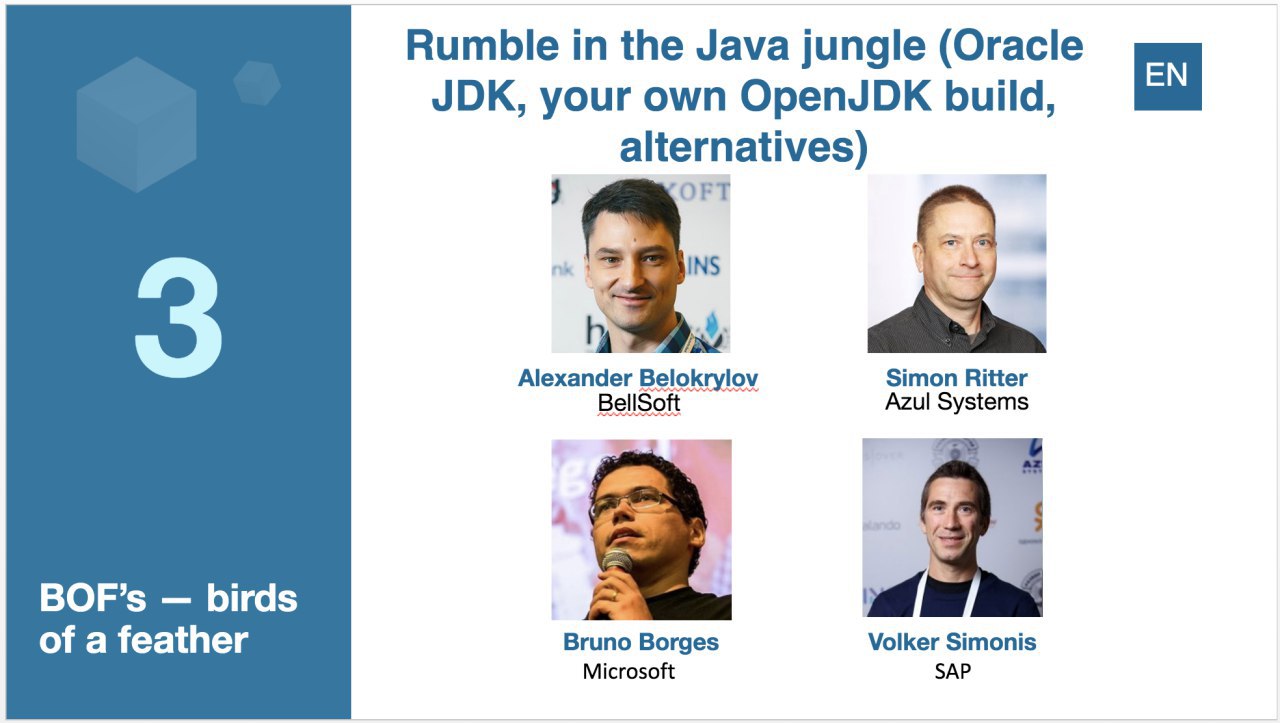 3

BOF's — birds of a feather

Rumble in the Java jungle (Oracle JDK, your own OpenJDK build, alternatives)

EN

Alexander Belokrylov
BellSoft

Simon Ritter
Azul Systems

Bruno Borges
Microsoft

Volker Simonis
SAP